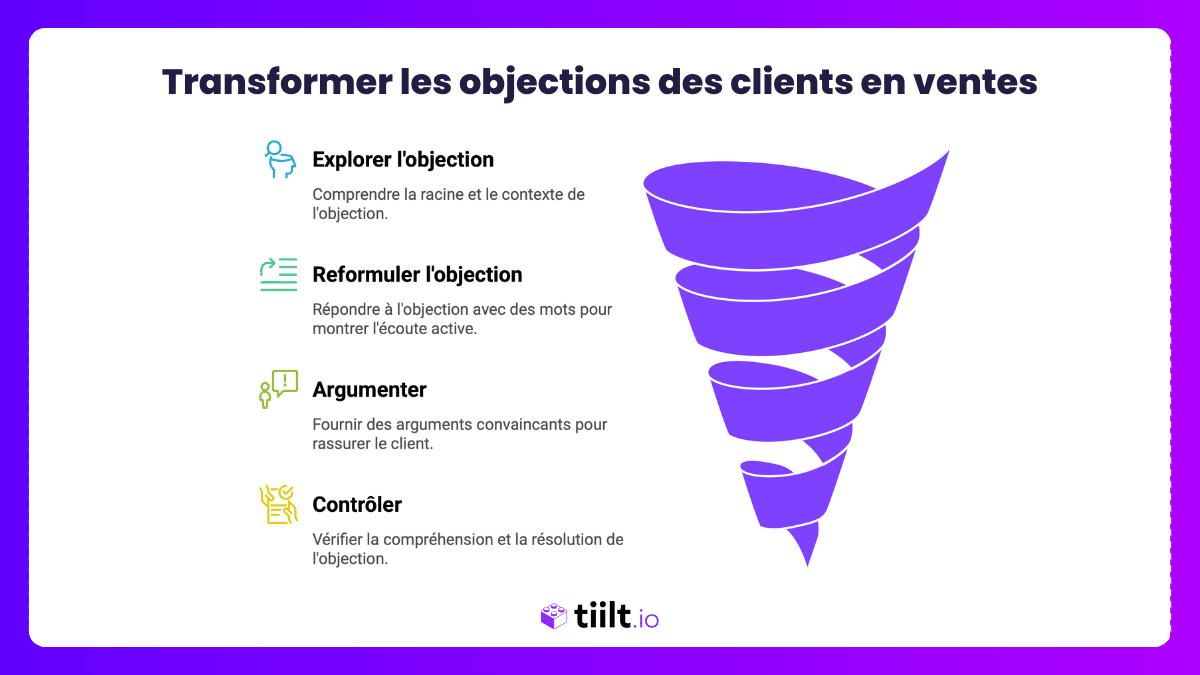 Transformer les objections des clients en ventes

Explorer l'objection

Comprendre la racine et le contexte de l'objection.

Reformuler l'objection

Répondre à l'objection avec des mots pour montrer l'écoute active.

Argumenter

Fournir des arguments convaincants pour rassurer le client.

Contrôler

Vérifier la compréhension et la résolution de l'objection.

tiilt.io